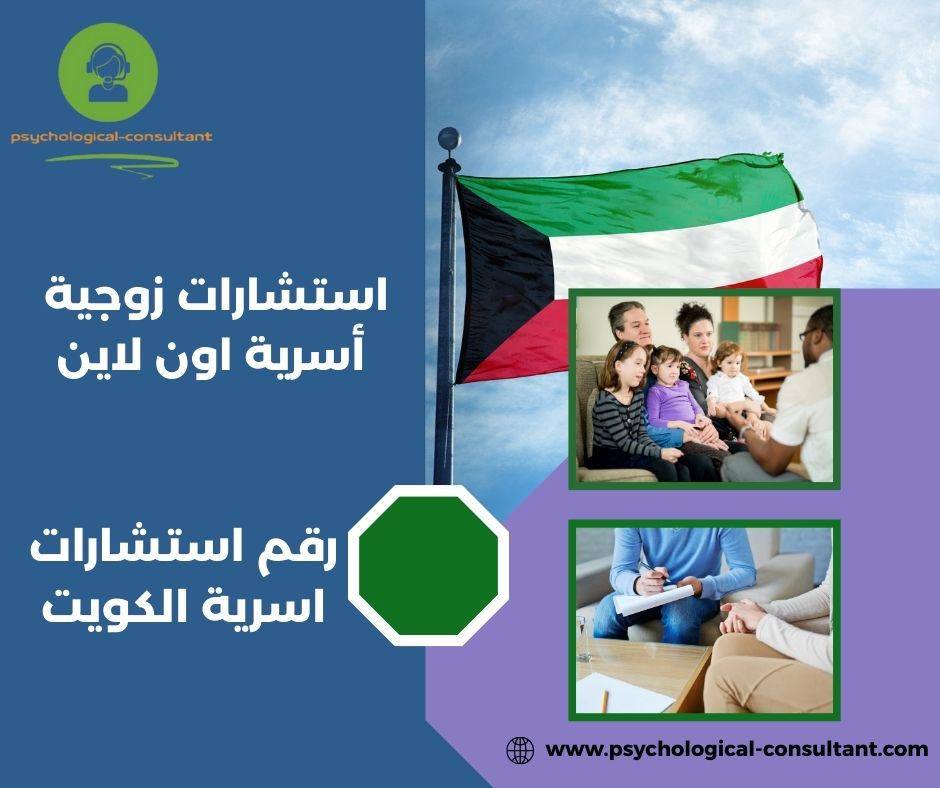 psychological-consultant

استشارات زوجية أسرية اون لاين

رقم استشارات اسرية الكويت

www.psychological-consultant.com